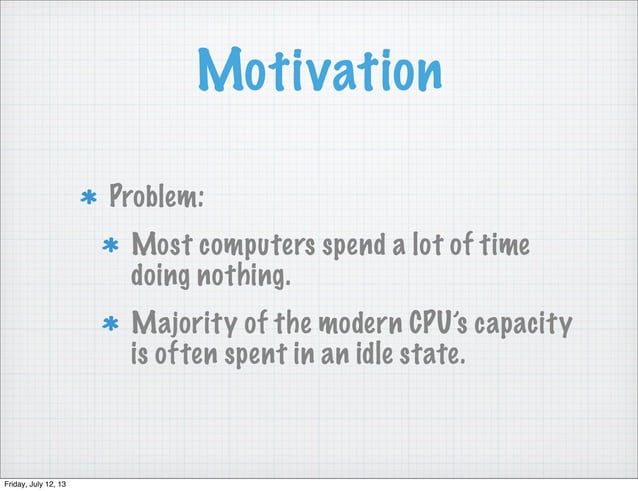 Motivation

* Problem:

* Most computers spend a lot of time doing nothing.

* Majority of the modern CPU's capacity is often spent in an idle state.

Friday, July 12, 13